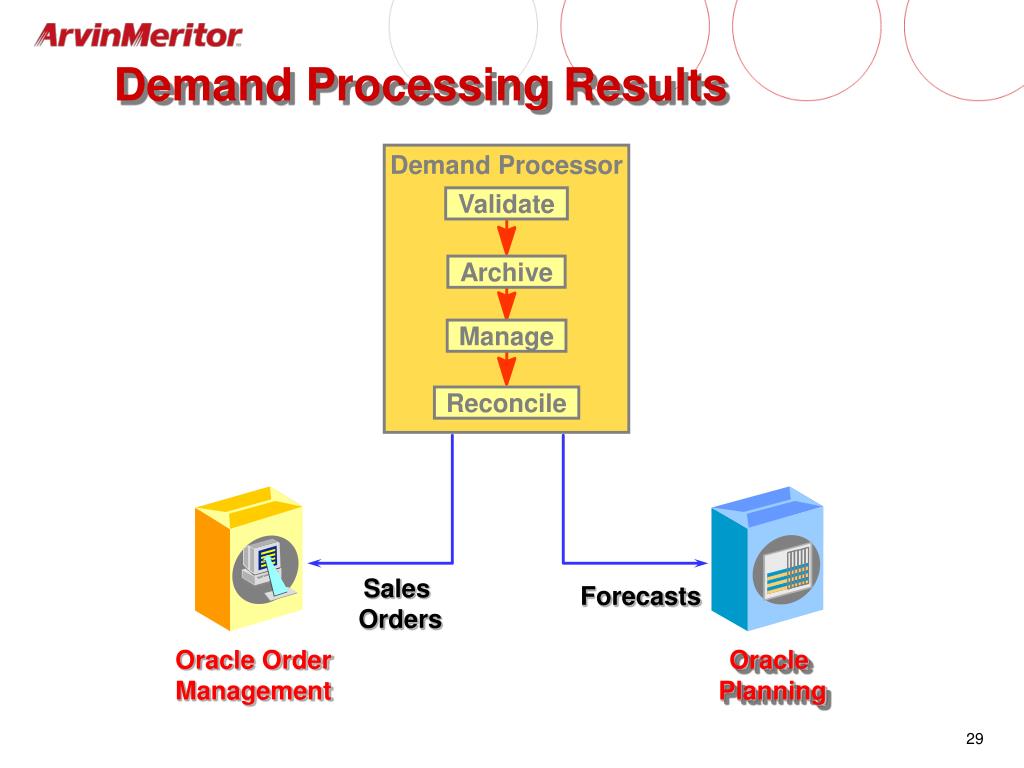 ArvinMeritor

Demand Processing Results

Demand Processor

Validate

Archive

Manage

Reconcile

Sales Orders

Forecasts

Oracle Order Management

Oracle Planning

29